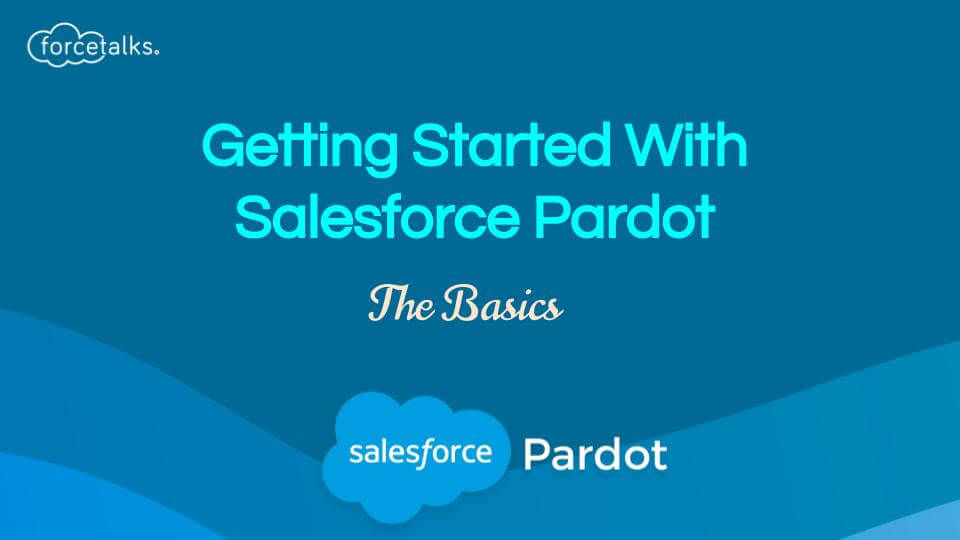 forcetalks.

Getting Started With Salesforce Pardot

The Basics

salesforce Pardot